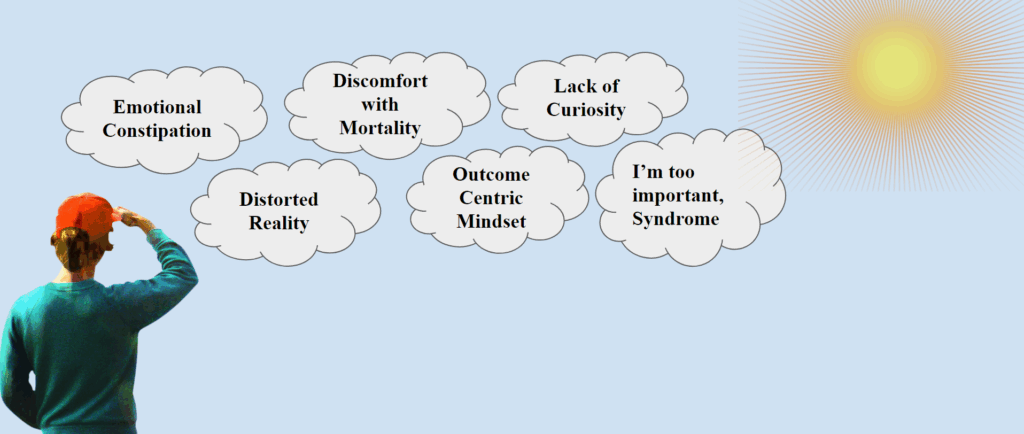 Emotional Constipation

Discomfort with Mortality

Lack of Curiosity

Distorted Reality

Outcome Centric Mindset

I'm too important, Syndrome